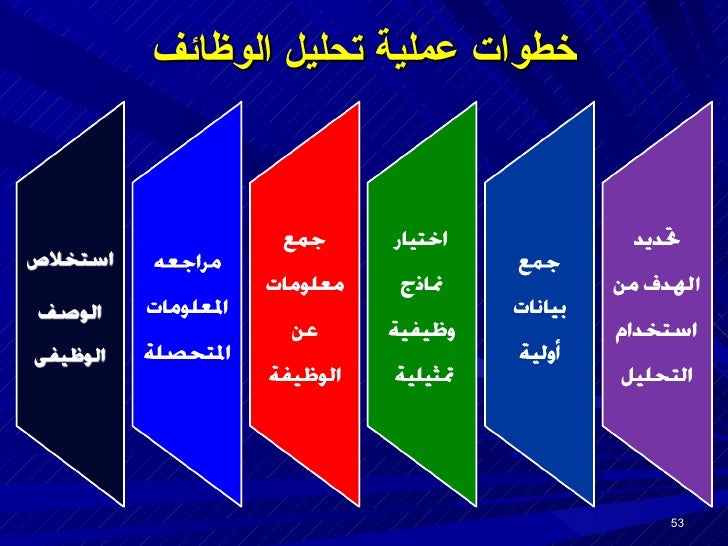 خطوات عملية تحليل الوظائف

تحديد الهدف من استخدام التحليل

جمع بيانات أولية

اختيار نماذج وظيفية تمثيلية

جمع معلومات عن الوظيفة

مراجعه المعلومات المتحصلة

استخلاص الوصف الوظيفى

53